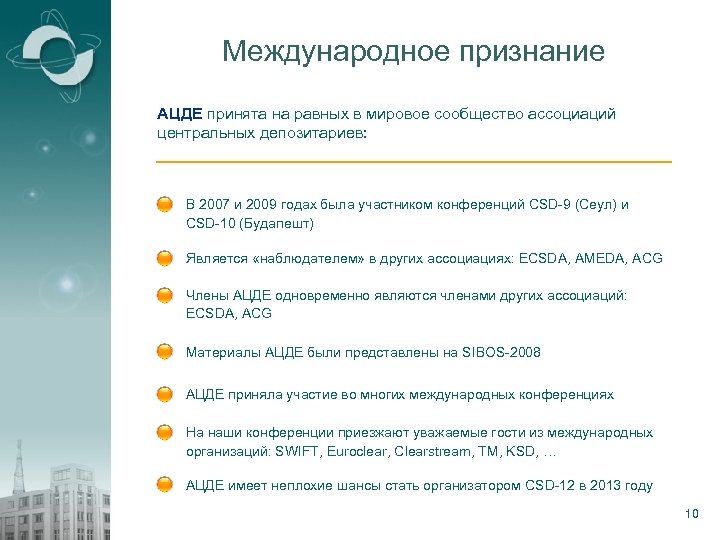 Международное признание

АЦДЕ принята на равных в мировое сообщество ассоциаций центральных депозитариев:

В 2007 и 2009 годах была участником конференций CSD-9 (Сеул) и CSD-10 (Будапешт)

Является «наблюдателем» в других ассоциациях: ECSDA, AMEDA, ACG

Члены АЦДЕ одновременно являются членами других ассоциаций: ECSDA, ACG

Материалы АЦДЕ были представлены на SIBOS-2008

АЦДЕ приняла участие во многих международных конференциях

На наши конференции приезжают уважаемые гости из международных организаций: SWIFT, Euroclear, Clearstream, TM, KSD, …

АЦДЕ имеет неплохие шансы стать организатором CSD-12 в 2013 году

10